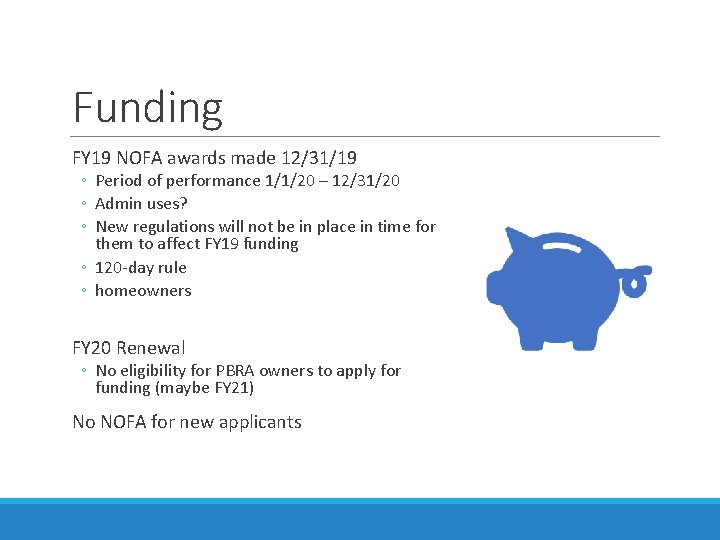 Funding

FY19 NOFA awards made 12/31/19

◦ Period of performance 1/1/20 – 12/31/20
◦ Admin uses?
◦ New regulations will not be in place in time for them to affect FY19 funding
◦ 120-day rule
◦ homeowners

FY20 Renewal

◦ No eligibility for PBRA owners to apply for funding (maybe FY21)

No NOFA for new applicants